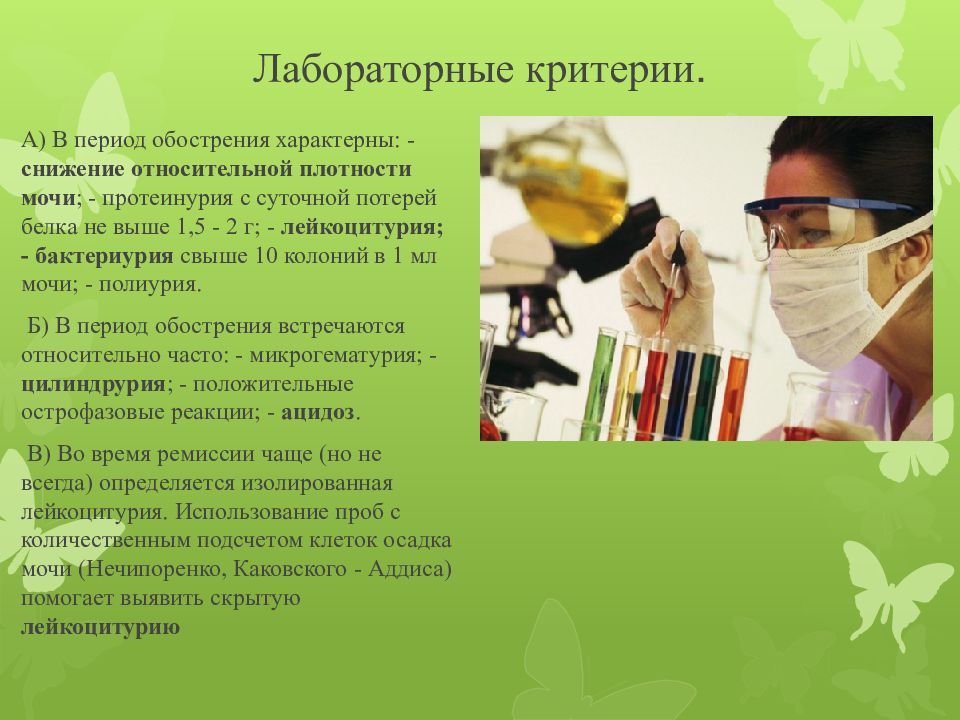 Лабораторные критерии.

А) В период обострения характерны: - снижение относительной плотности мочи; - протеинурия с суточной потерей белка не выше 1,5 - 2 г; - лейкоцитурия; - бактериурия свыше 10 колоний в 1 мл мочи; - полиурия.

Б) В период обострения встречаются относительно часто: - микрогематурия; - цилиндрурия; - положительные острофазовые реакции; - ацидоз.

В) Во время ремиссии чаще (но не всегда) определяется изолированная лейкоцитурия. Использование проб с количественным подсчетом клеток осадка мочи (Нечипоренко, Каковского - Аддиса) помогает выявить скрытую лейкоцитурию